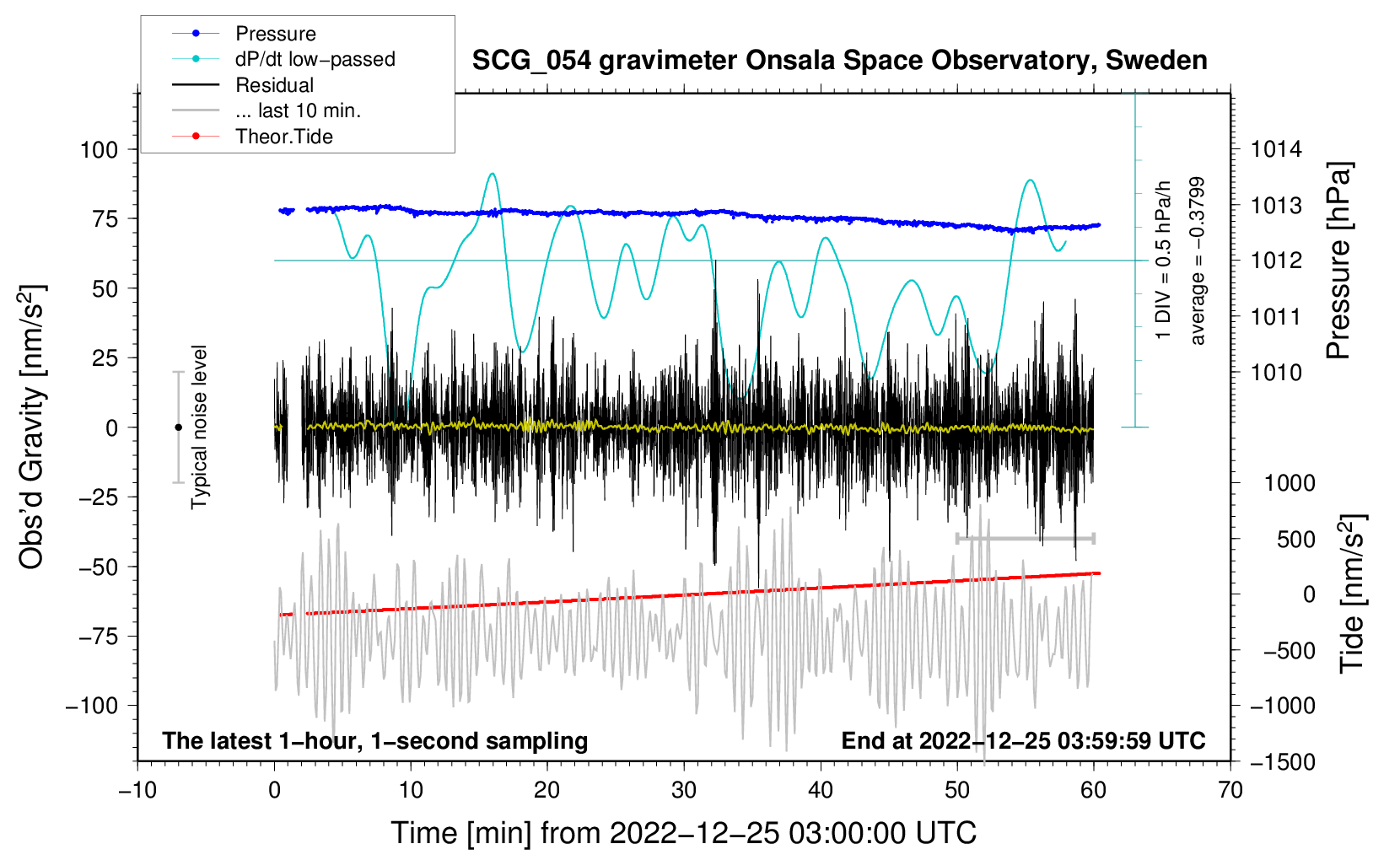 Pressure
dP/dt low−passed
Residual
... last 10 min.
Theor.Tide

SCG_054 gravimeter Onsala Space Observatory, Sweden

Obs'd Gravity [nm/s$^2$]

100
75
50
25
0
−25
−50
−75
−100

Typical noise level

1 DIV = 0.5 hPa/h
average = −0.3799

1014
1013
1012
1011
1010

Pressure [hPa]

1000
500
0
−500
−1000
−1500

Tide [nm/s$^2$]

The latest 1−hour, 1−second sampling
End at 2022−12−25 03:59:59 UTC

−10
0
10
20
30
40
50
60
70

Time [min] from 2022−12−25 03:00:00 UTC